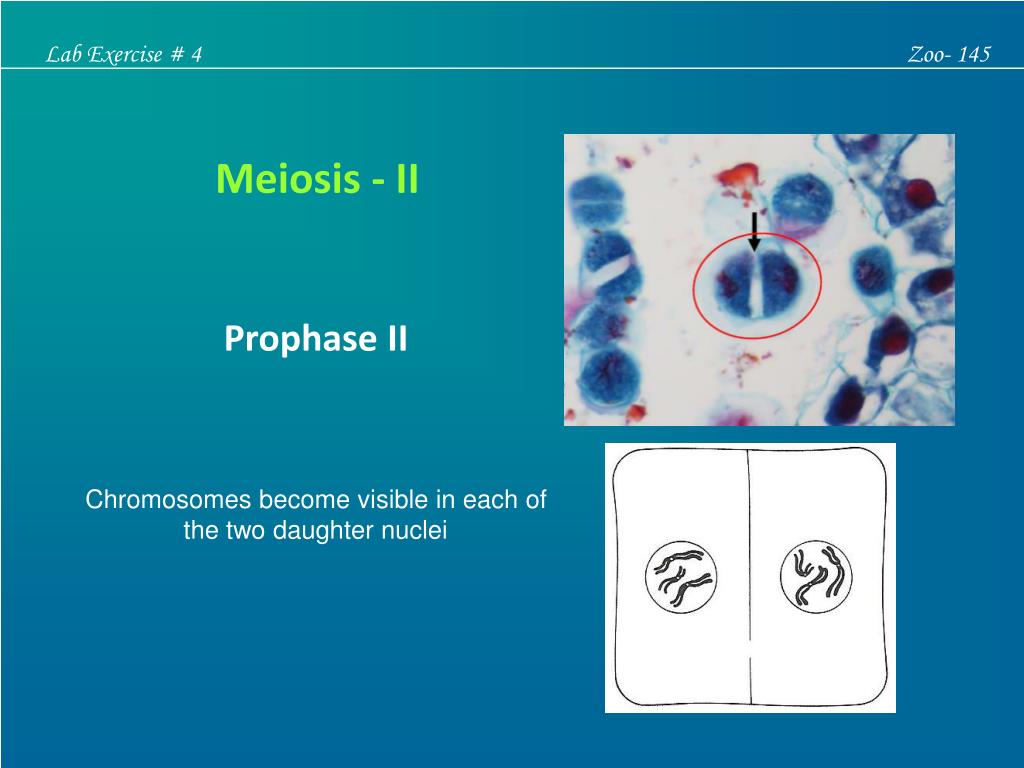 Lab Exercise # 4

Zoo- 145

Meiosis - II

Prophase II

Chromosomes become visible in each of the two daughter nuclei